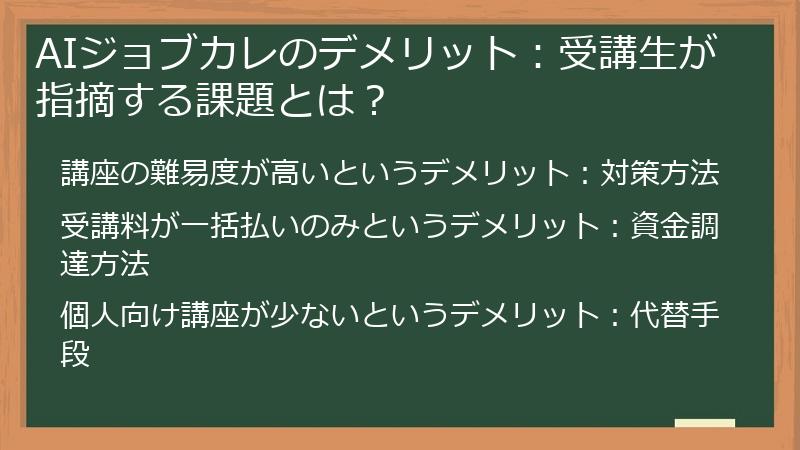 AIジョブカレのデメリット：受講生が指摘する課題とは？

講座の難易度が高いというデメリット：対策方法

受講料が一括払いのみというデメリット：資金調達方法

個人向け講座が少ないというデメリット：代替手段